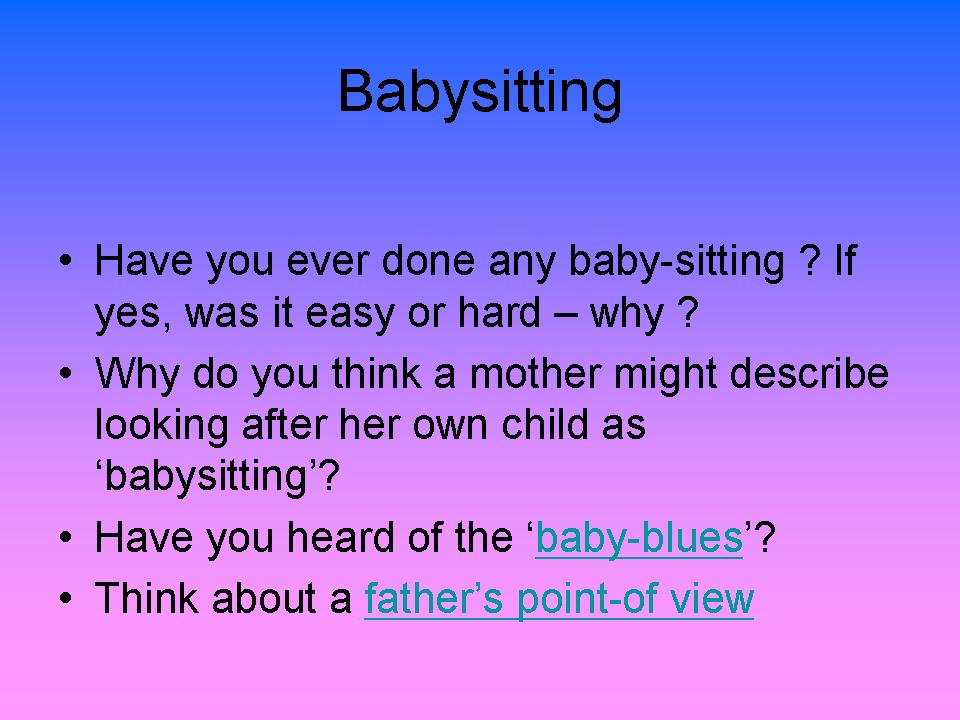 Babysitting

• Have you ever done any baby-sitting ? If yes, was it easy or hard – why ?
• Why do you think a mother might describe looking after her own child as ‘babysitting’?
• Have you heard of the ‘baby-blues’?
• Think about a father’s point-of view